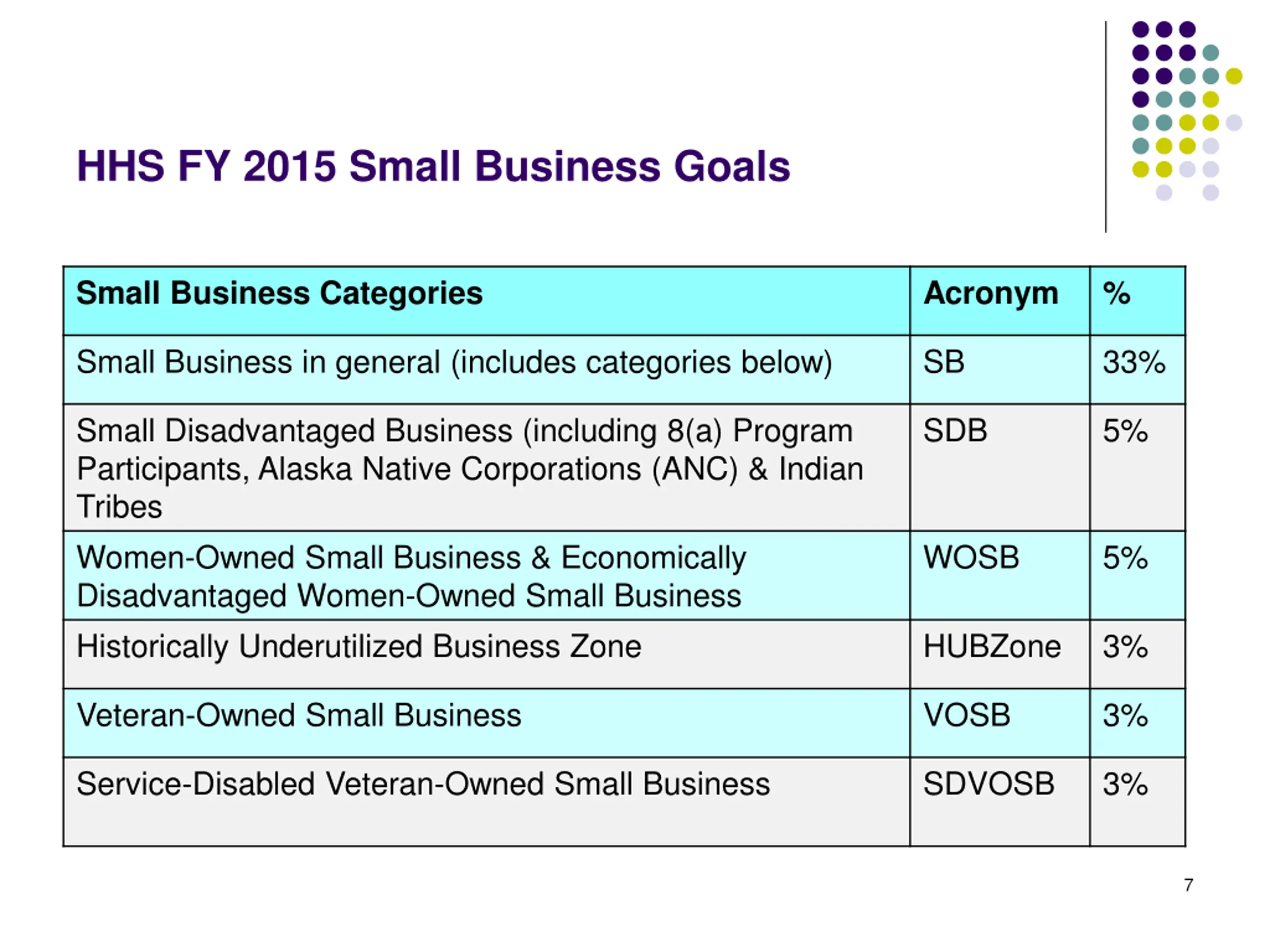 HHS FY 2015 Small Business Goals

| Small Business Categories | Acronym | % |
|---|---|---|
| Small Business in general (includes categories below) | SB | 33% |
| Small Disadvantaged Business (including 8(a) Program Participants, Alaska Native Corporations (ANC) & Indian Tribes | SDB | 5% |
| Women-Owned Small Business & Economically Disadvantaged Women-Owned Small Business | WOSB | 5% |
| Historically Underutilized Business Zone | HUBZone | 3% |
| Veteran-Owned Small Business | VOSB | 3% |
| Service-Disabled Veteran-Owned Small Business | SDVOSB | 3% |

7